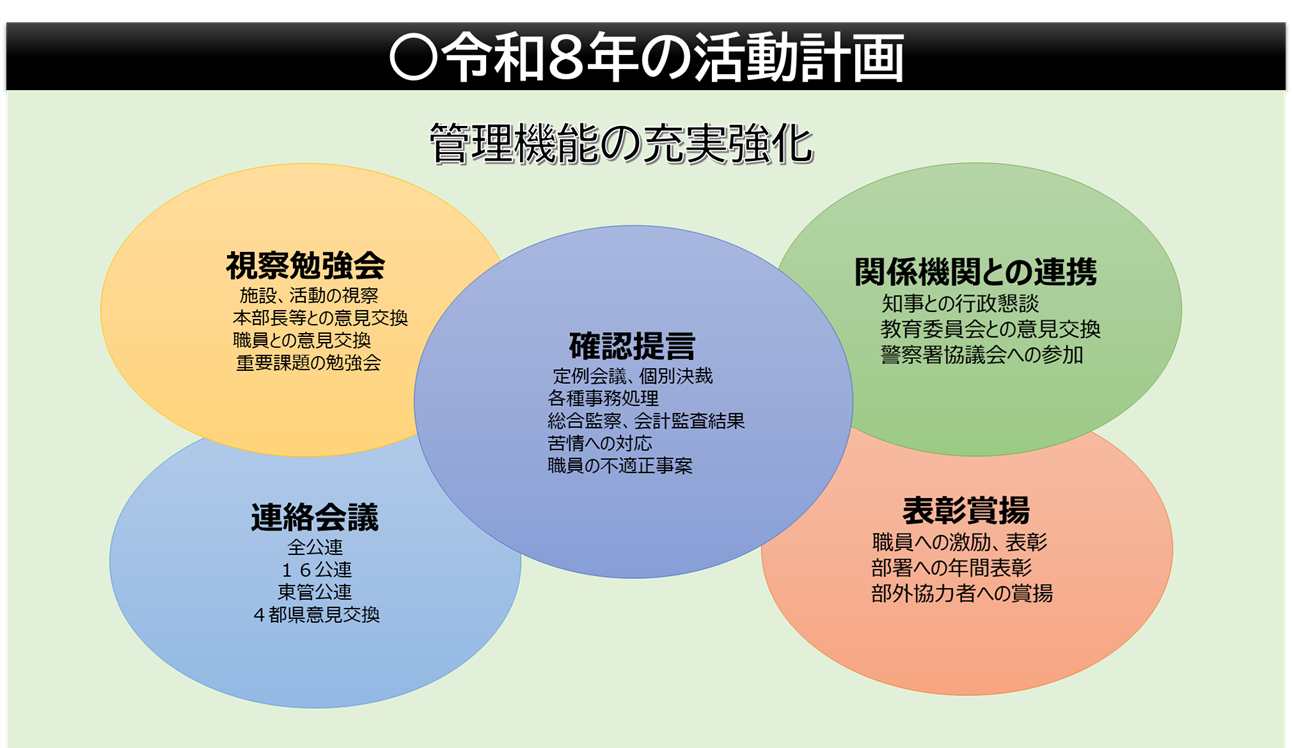 ○令和８年の活動計画

管理機能の充実強化

視察勉強会
施設、活動の視察
本部長等との意見交換
職員との意見交換
重要課題の勉強会

確認提言
定例会議、個別決裁
各種事務処理
総合監察、会計監査結果
苦情への対応
職員の不適正事案

関係機関との連携
知事との行政懇談
教育委員会との意見交換
警察署協議会への参加

連絡会議
全公連
１６公連
東管公連
４都県意見交換

表彰賞揚
職員への激励、表彰
部署への年間表彰
部外協力者への賞揚